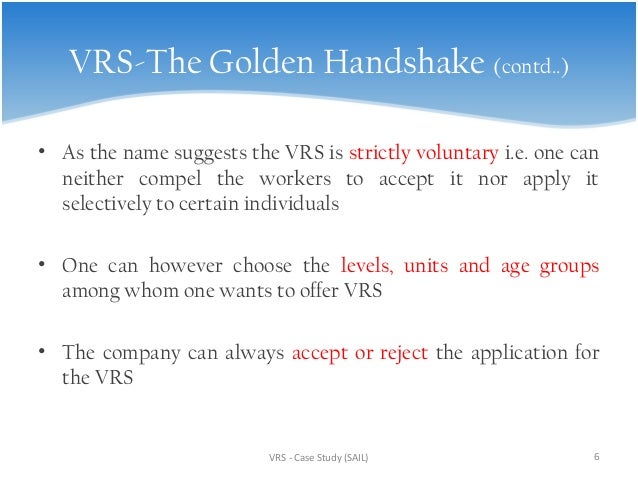 VRS-The Golden Handshake (contd..)

• As the name suggests the VRS is strictly voluntary i.e. one can neither compel the workers to accept it nor apply it selectively to certain individuals

• One can however choose the levels, units and age groups among whom one wants to offer VRS

• The company can always accept or reject the application for the VRS

VRS - Case Study (SAIL)

6